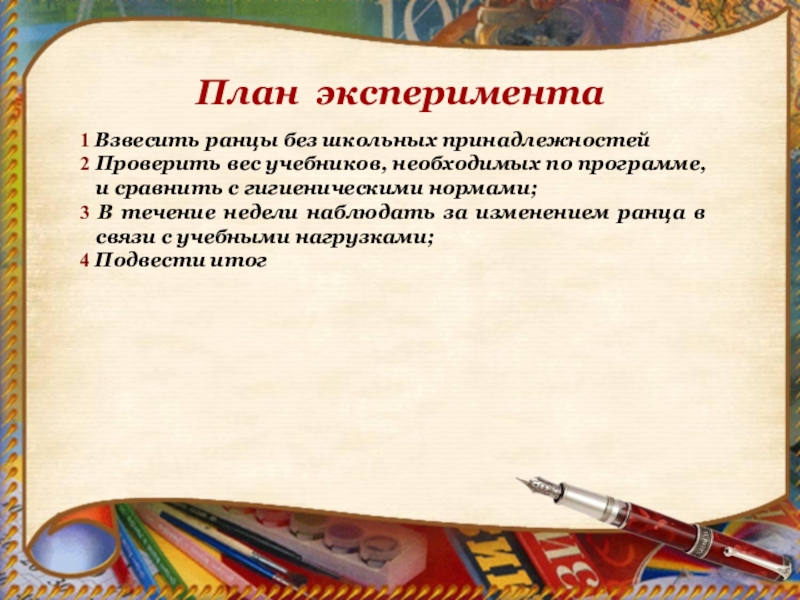 План эксперимента

1 Взвесить ранцы без школьных принадлежностей
2 Проверить вес учебников, необходимых по программе, и сравнить с гигиеническими нормами;
3 В течение недели наблюдать за изменением ранца в связи с учебными нагрузками;
4 Подвести итог